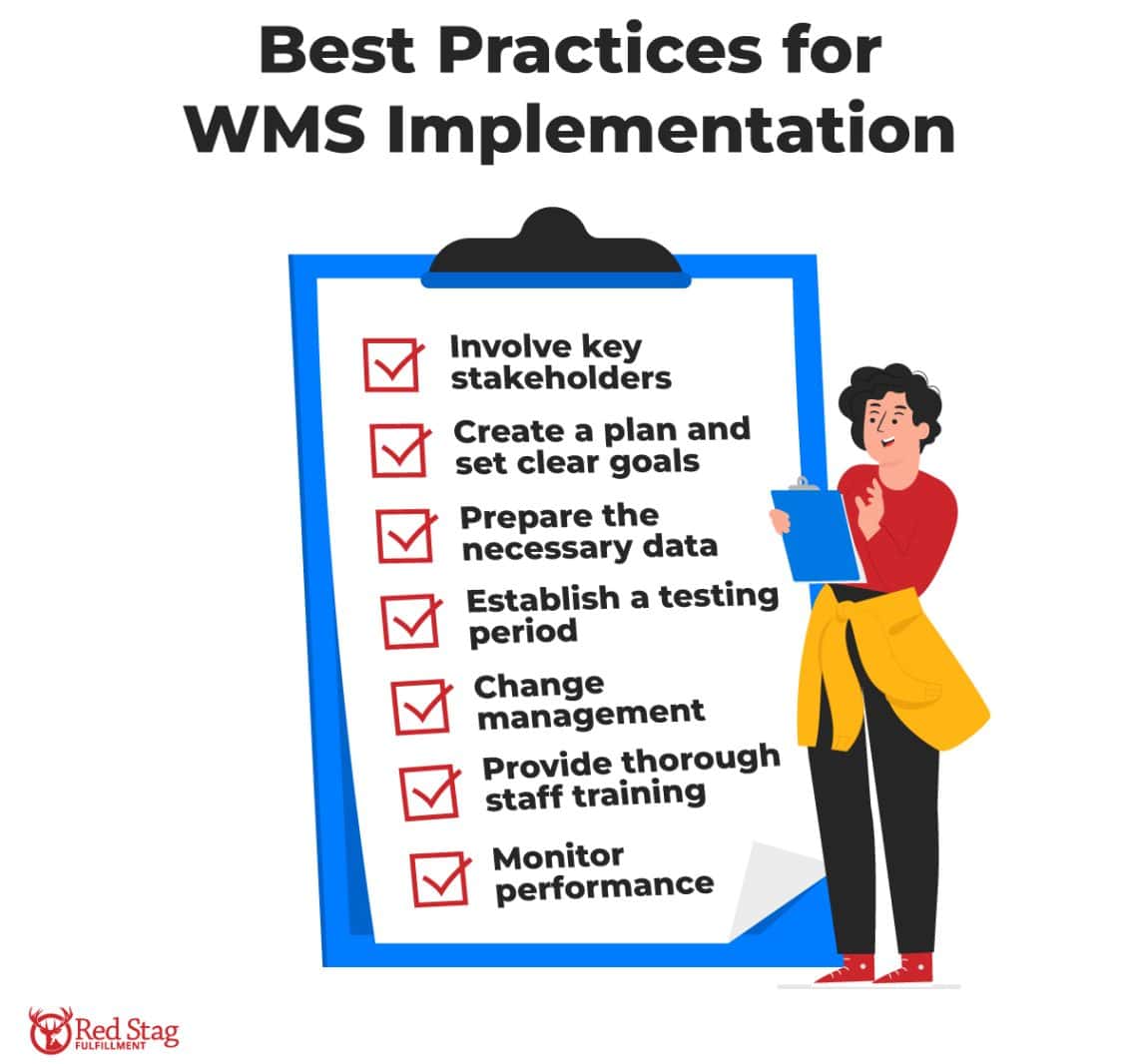 Best Practices for WMS Implementation

Involve key stakeholders

Create a plan and set clear goals

Prepare the necessary data

Establish a testing period

Change management

Provide thorough staff training

Monitor performance

Red Stag FULFILLMENT